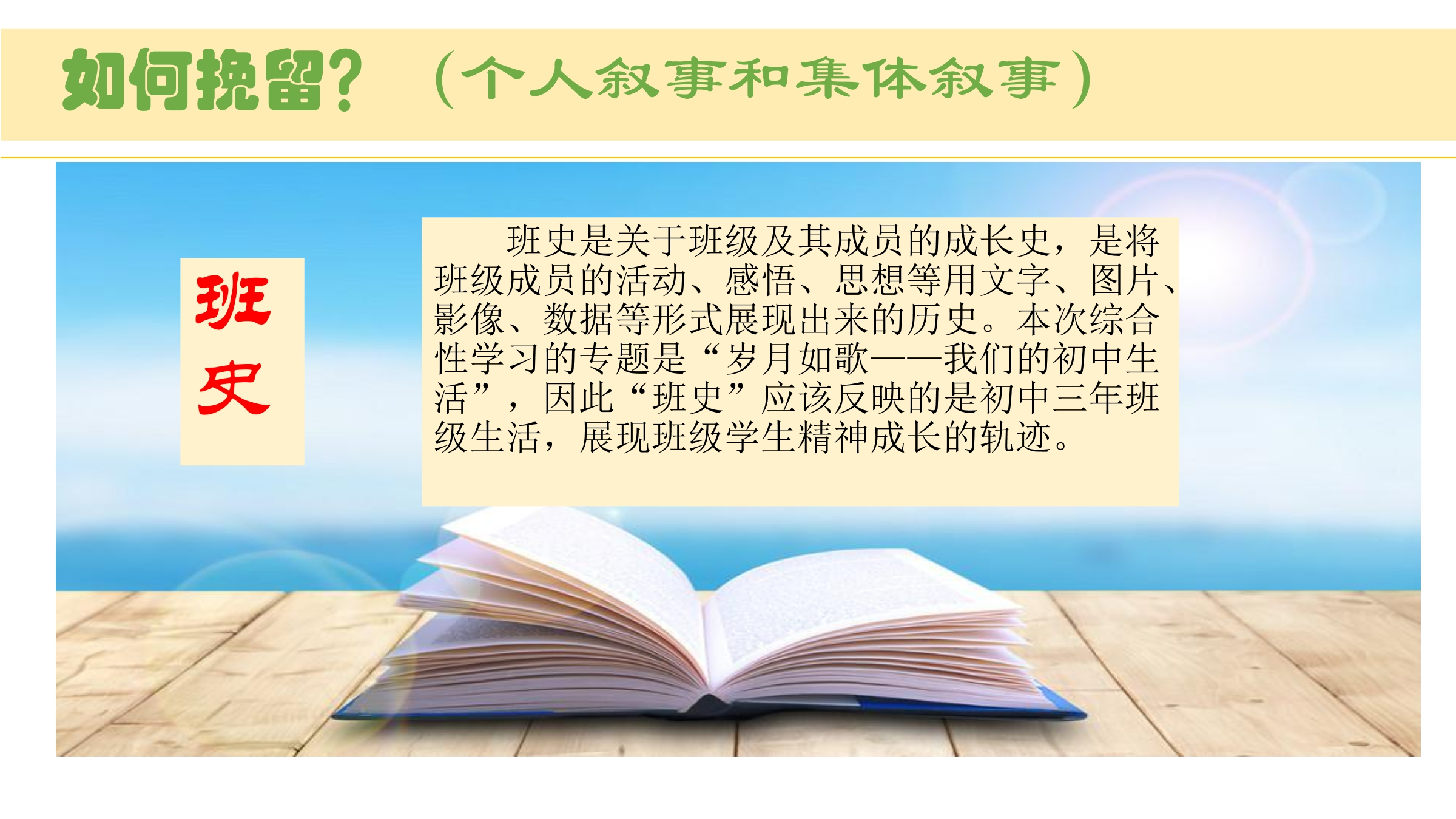 如何挽留？（个人叙事和集体叙事）

班史

班史是关于班级及其成员的成长史，是将班级成员的活动、感悟、思想等用文字、图片、影像、数据等形式展现出来的历史。本次综合性学习的专题是“岁月如歌——我们的初中生活”，因此“班史”应该反映的是初中三年班级生活，展现班级学生精神成长的轨迹。